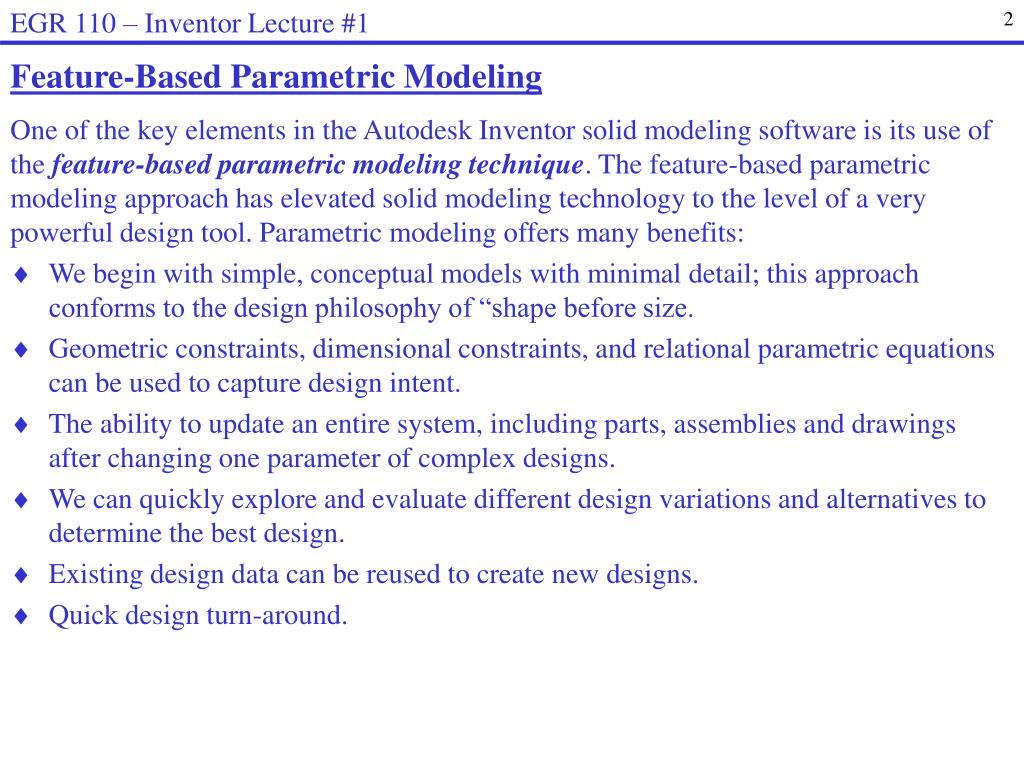 EGR 110 – Inventor Lecture #1

2

Feature-Based Parametric Modeling

One of the key elements in the Autodesk Inventor solid modeling software is its use of the feature-based parametric modeling technique. The feature-based parametric modeling approach has elevated solid modeling technology to the level of a very powerful design tool. Parametric modeling offers many benefits:

♦ We begin with simple, conceptual models with minimal detail; this approach conforms to the design philosophy of “shape before size.

♦ Geometric constraints, dimensional constraints, and relational parametric equations can be used to capture design intent.

♦ The ability to update an entire system, including parts, assemblies and drawings after changing one parameter of complex designs.

♦ We can quickly explore and evaluate different design variations and alternatives to determine the best design.

♦ Existing design data can be reused to create new designs.

♦ Quick design turn-around.